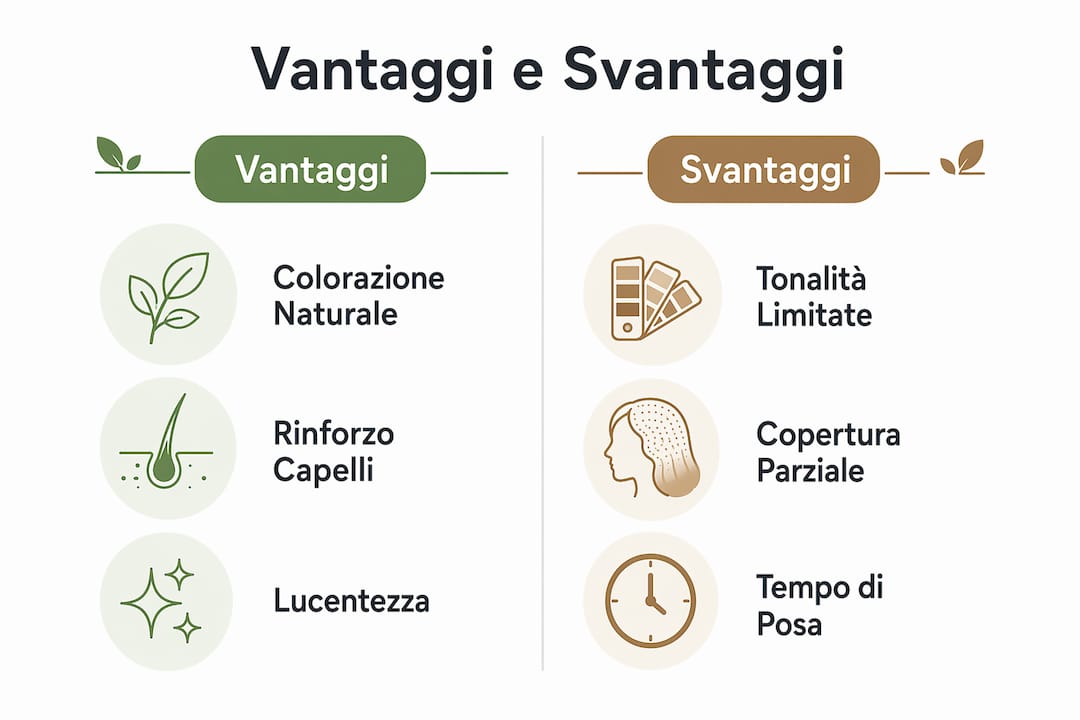 Vantaggi e Svantaggi

Vantaggi

Colorazione Naturale

Rinforzo Capelli

Lucentezza

Svantaggi

Tonalità Limitate

Copertura Parziale

Tempo di Posa